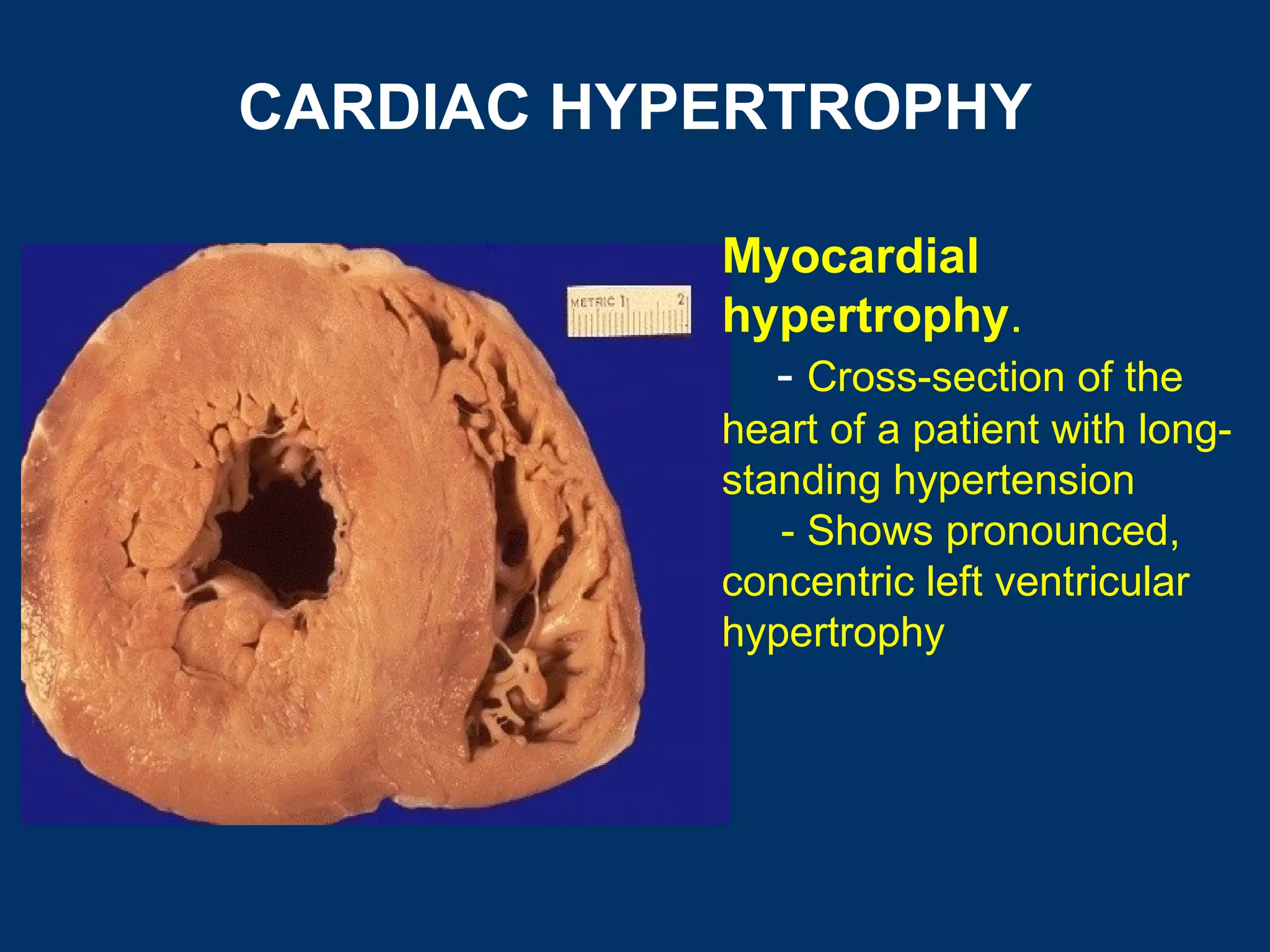 CARDIAC HYPERTROPHY

METRIC 1 2

Myocardial hypertrophy.

- Cross-section of the heart of a patient with long-standing hypertension

- Shows pronounced, concentric left ventricular hypertrophy